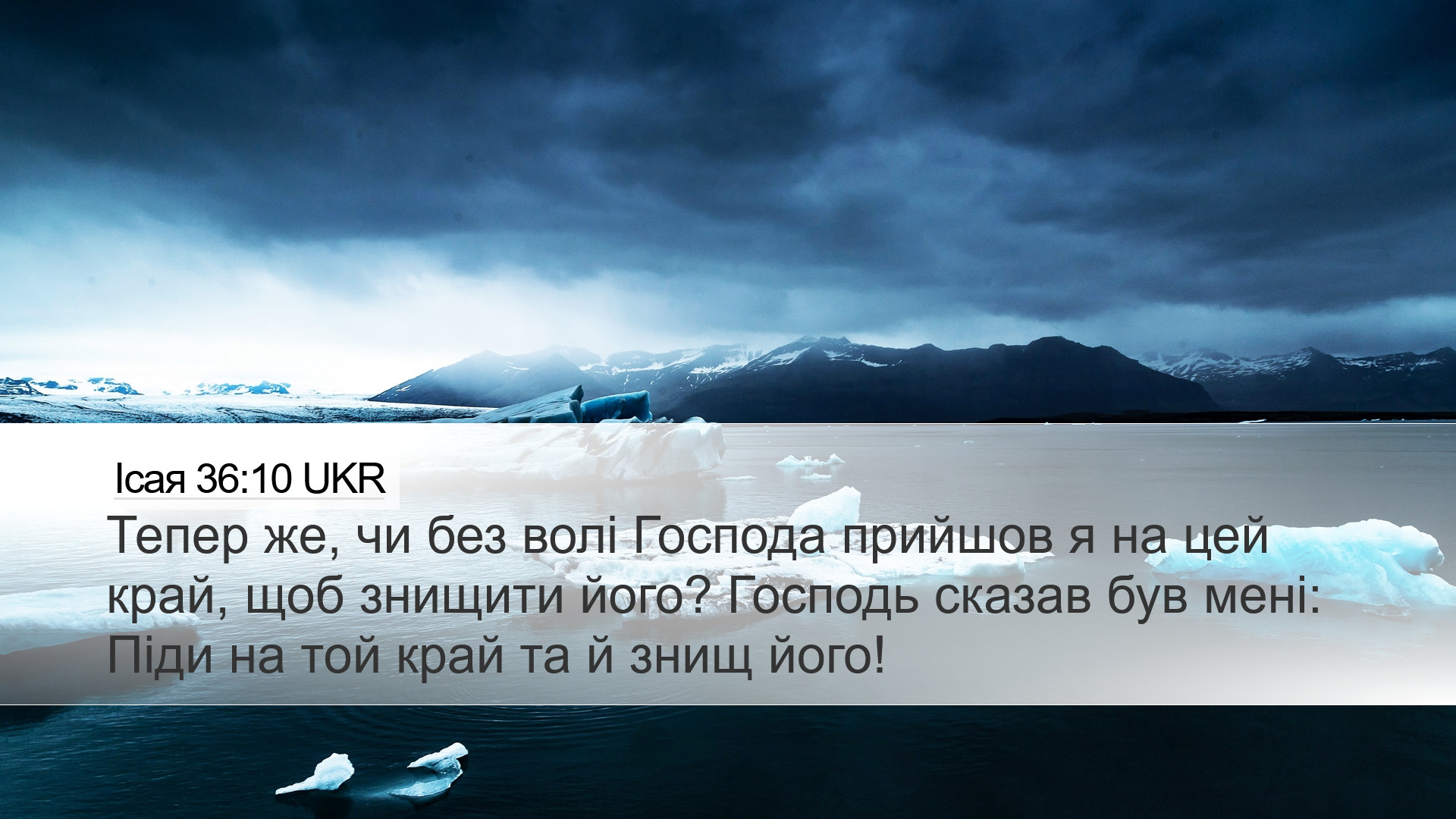 Ісая 36:10 UKR

Тепер же, чи без волі Господа прийшов я на цей край, щоб знищити його? Господь сказав був мені: Піди на той край та й знищ його!